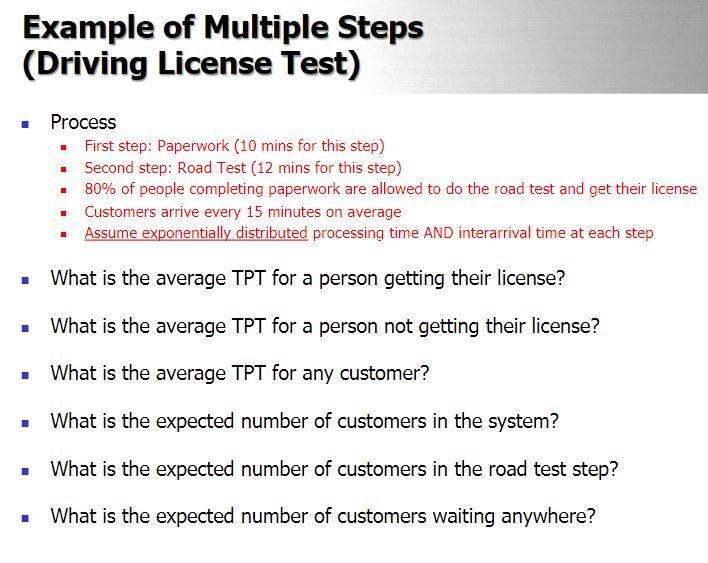 Example of Multiple Steps (Driving License Test)

Process

First step: Paperwork (10 mins for this step)

Second step: Road Test (12 mins for this step)

80% of people completing paperwork are allowed to do the road test and get their license

Customers arrive every 15 minutes on average

Assume exponentially distributed processing time AND interarrival time at each step

What is the average TPT for a person getting their license?

What is the average TPT for a person not getting their license?

What is the average TPT for any customer?

What is the expected number of customers in the system?

What is the expected number of customers in the road test step?

What is the expected number of customers waiting anywhere?